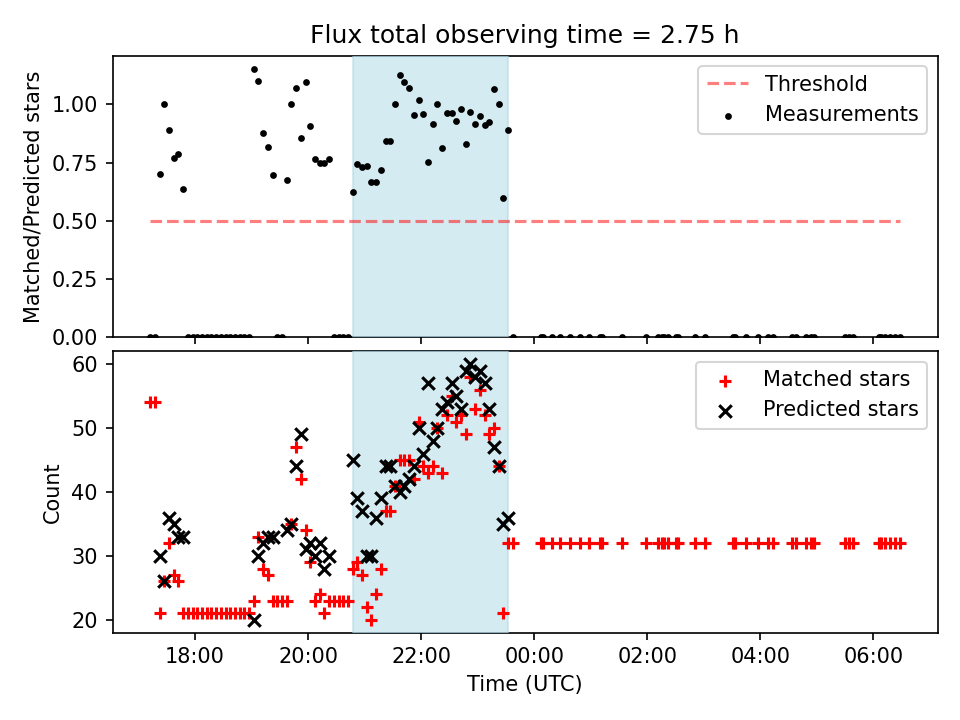 Flux total observing time = 2.75 h

Matched/Predicted stars

1.00
0.75
0.50
0.25
0.00

Threshold
Measurements

Count

60
50
40
30
20

Matched stars
Predicted stars

18:00
20:00
22:00
00:00
02:00
04:00
06:00

Time (UTC)